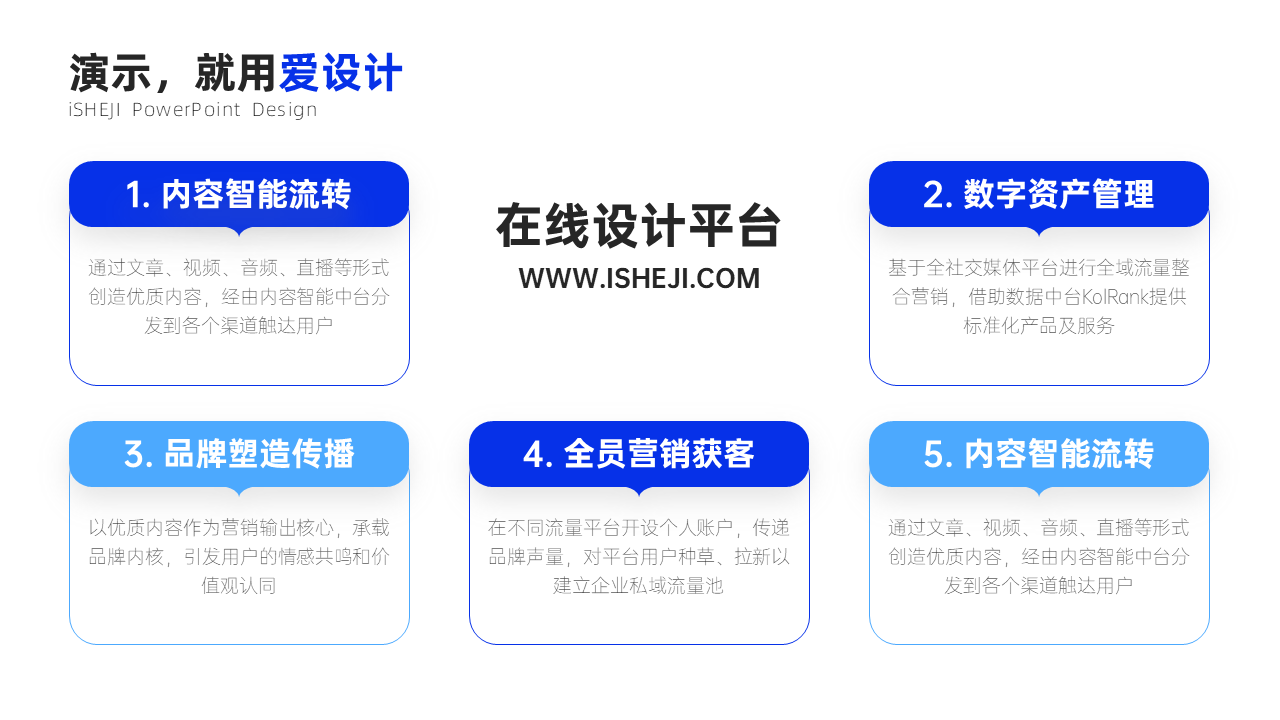 演示，就用爱设计
iSHEJI PowerPoint Design

1. 内容智能流转

通过文章、视频、音频、直播等形式创造优质内容，经由内容智能中台分发到各个渠道触达用户

在线设计平台
WWW.ISHEJI.COM

2. 数字资产管理

基于全社交媒体平台进行全域流量整合营销，借助数据中台KolRank提供标准化产品及服务

3. 品牌塑造传播

以优质内容作为营销输出核心，承载品牌内核，引发用户的情感共鸣和价值观认同

4. 全员营销获客

在不同流量平台开设个人账户，传递品牌声量，对平台用户种草、拉新以建立企业私域流量池

5. 内容智能流转

通过文章、视频、音频、直播等形式创造优质内容，经由内容智能中台分发到各个渠道触达用户